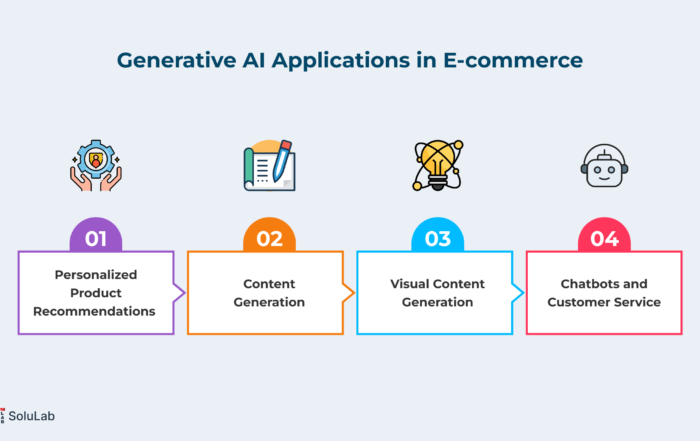 Generative AI Applications in E-commerce

01
Personalized Product Recommendations

02
Content Generation

03
Visual Content Generation

04
Chatbots and Customer Service

SoluLab